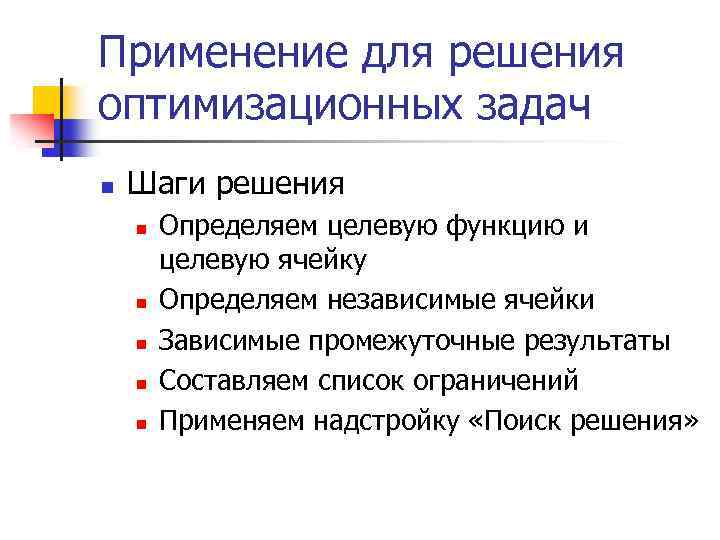 Применение для решения оптимизационных задач

Шаги решения

Определяем целевую функцию и целевую ячейку

Определяем независимые ячейки

Зависимые промежуточные результаты

Составляем список ограничений

Применяем надстройку «Поиск решения»